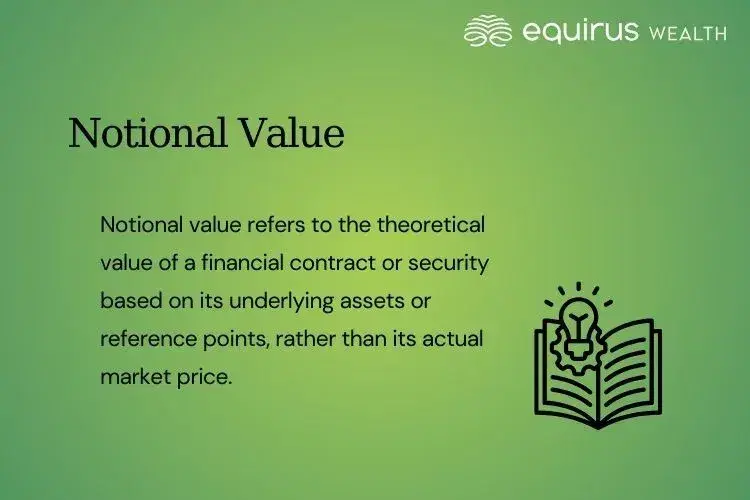 equirus WEALTH

Notional Value

Notional value refers to the theoretical value of a financial contract or security based on its underlying assets or reference points, rather than its actual market price.